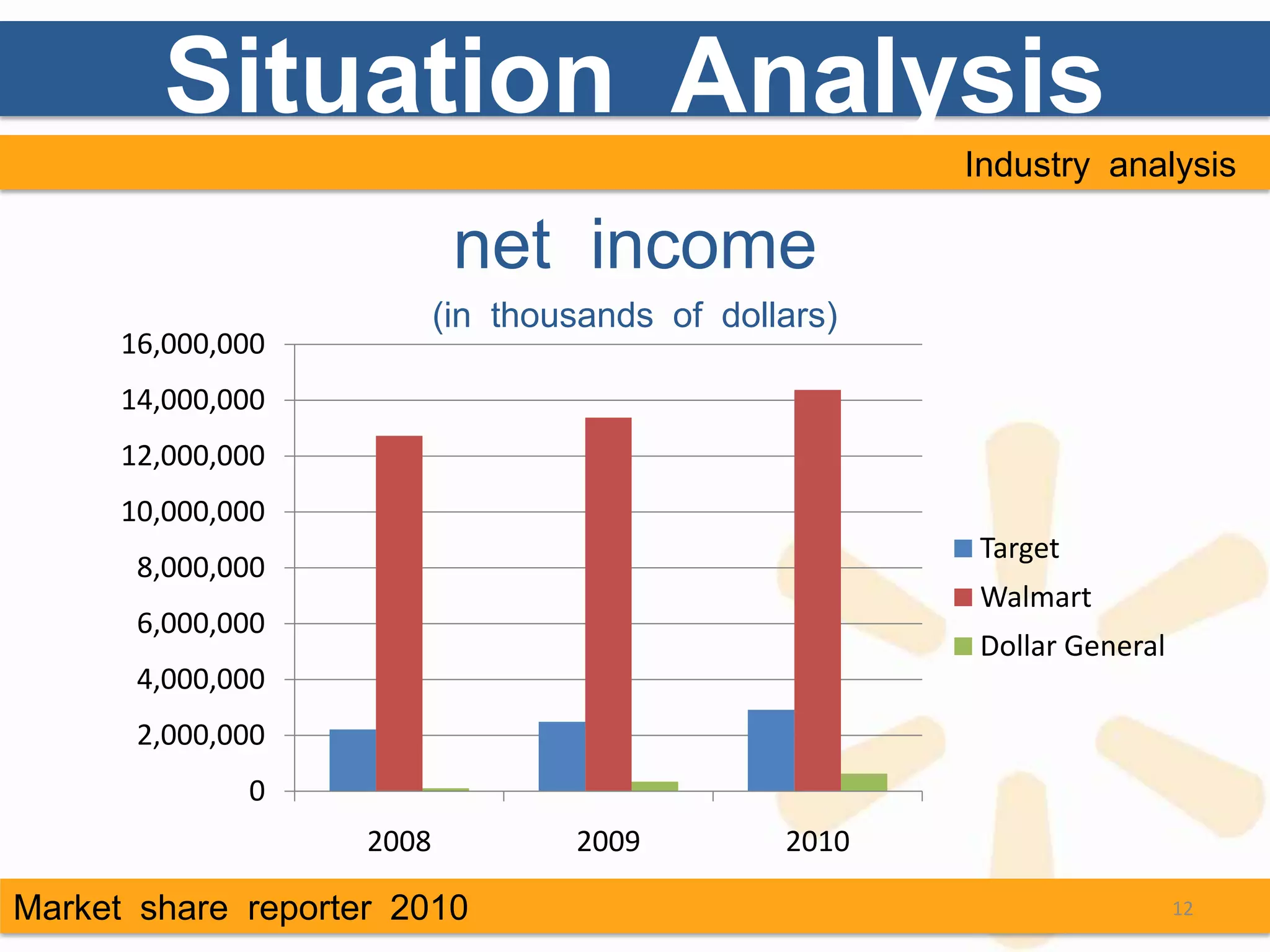 Situation Analysis

Industry analysis

net income

(in thousands of dollars)

16,000,000
14,000,000
12,000,000
10,000,000
8,000,000
6,000,000
4,000,000
2,000,000
0

2008
2009
2010

Target
Walmart
Dollar General

Market share reporter 2010

12